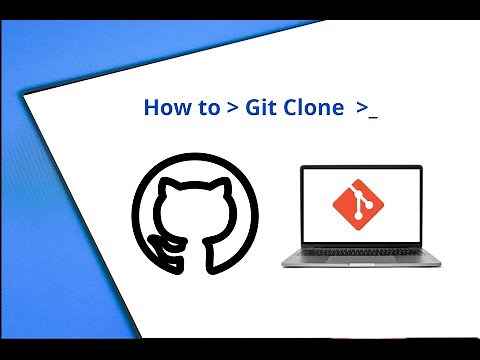 How to > Git Clone >_